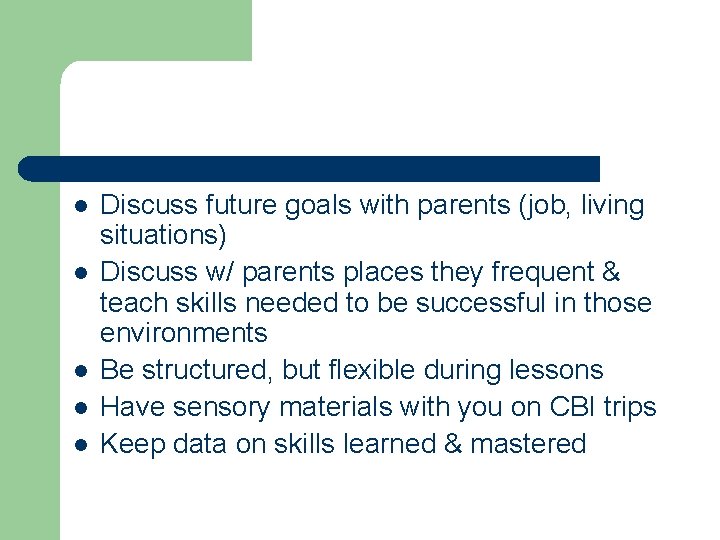 - Discuss future goals with parents (job, living situations)
- Discuss w/ parents places they frequent & teach skills needed to be successful in those environments
- Be structured, but flexible during lessons
- Have sensory materials with you on CBI trips
- Keep data on skills learned & mastered